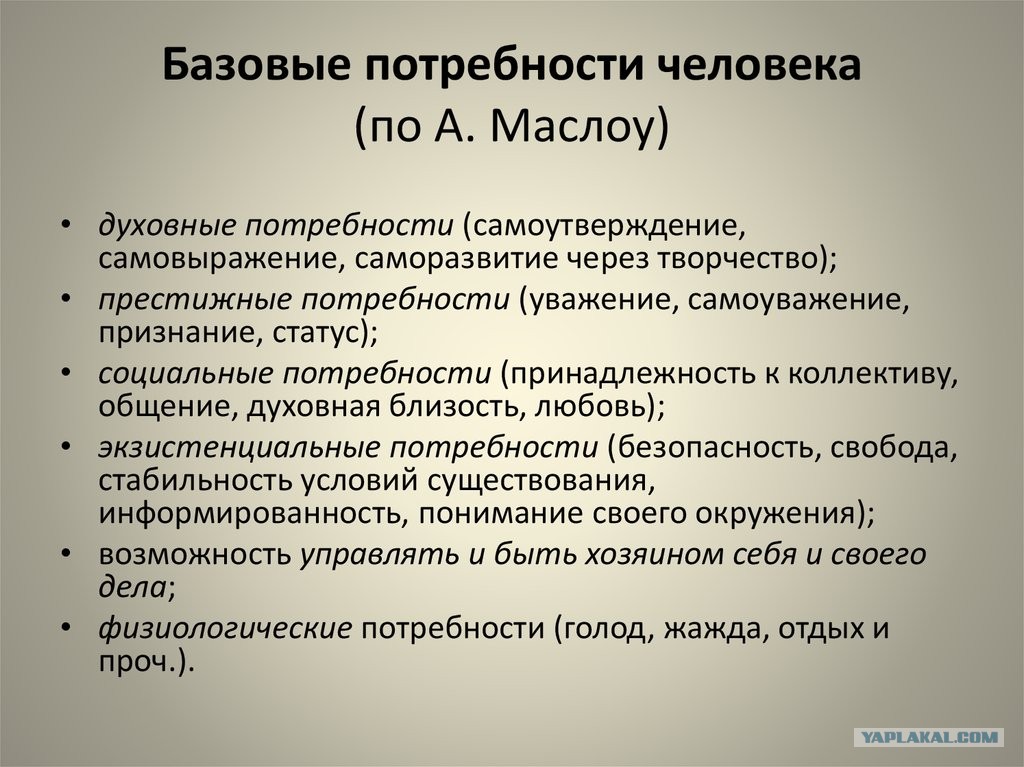 Базовые потребности человека
(по А. Маслоу)

• духовные потребности (самоутверждение, самовыражение, саморазвитие через творчество);
• престижные потребности (уважение, самоуважение, признание, статус);
• социальные потребности (принадлежность к коллективу, общение, духовная близость, любовь);
• экзистенциальные потребности (безопасность, свобода, стабильность условий существования, информированность, понимание своего окружения);
• возможность управлять и быть хозяином себя и своего дела;
• физиологические потребности (голод, жажда, отдых и проч.).

YAPLAKAL.COM